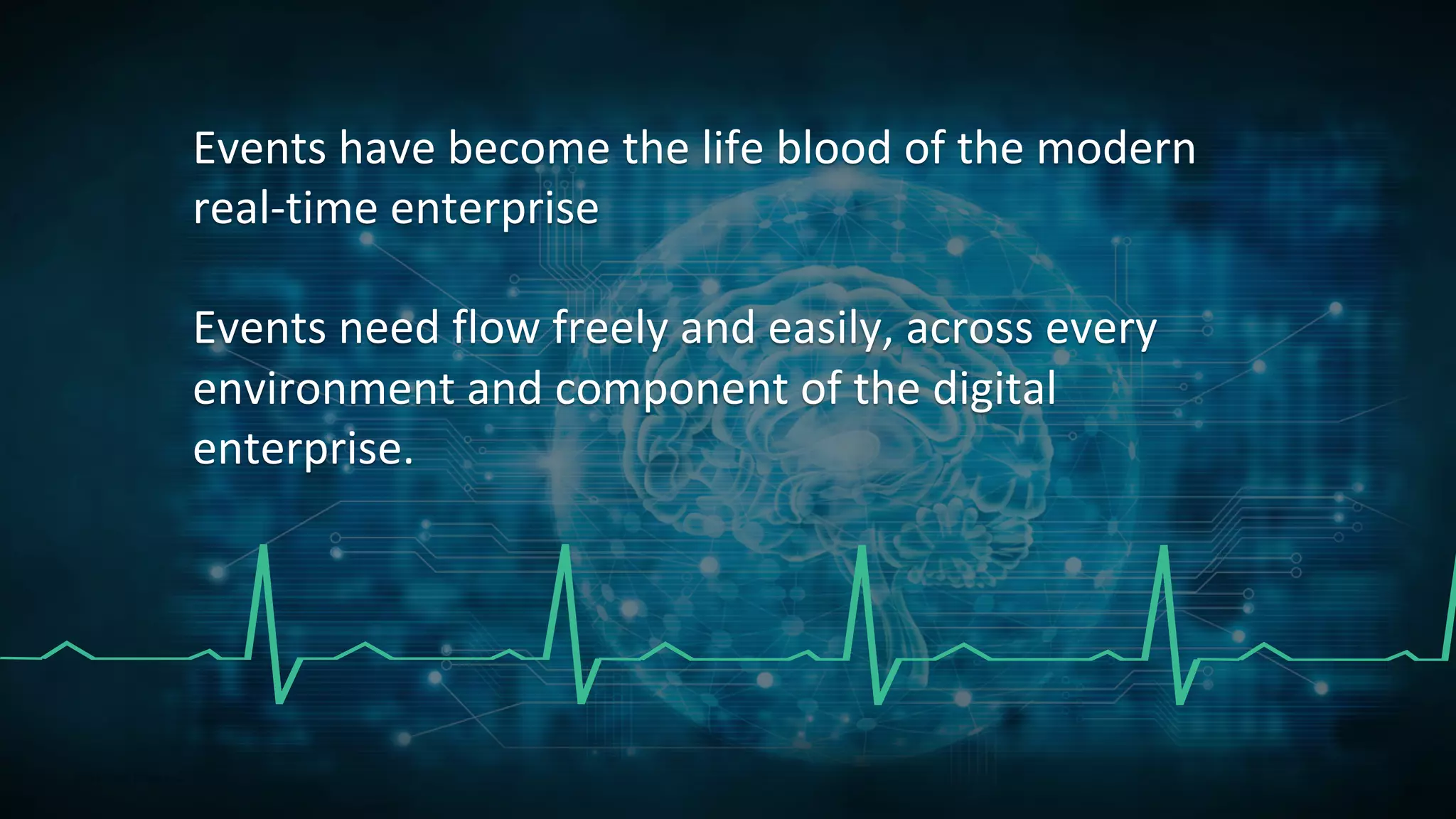 Events have become the life blood of the modern real-time enterprise

Events need flow freely and easily, across every environment and component of the digital enterprise.